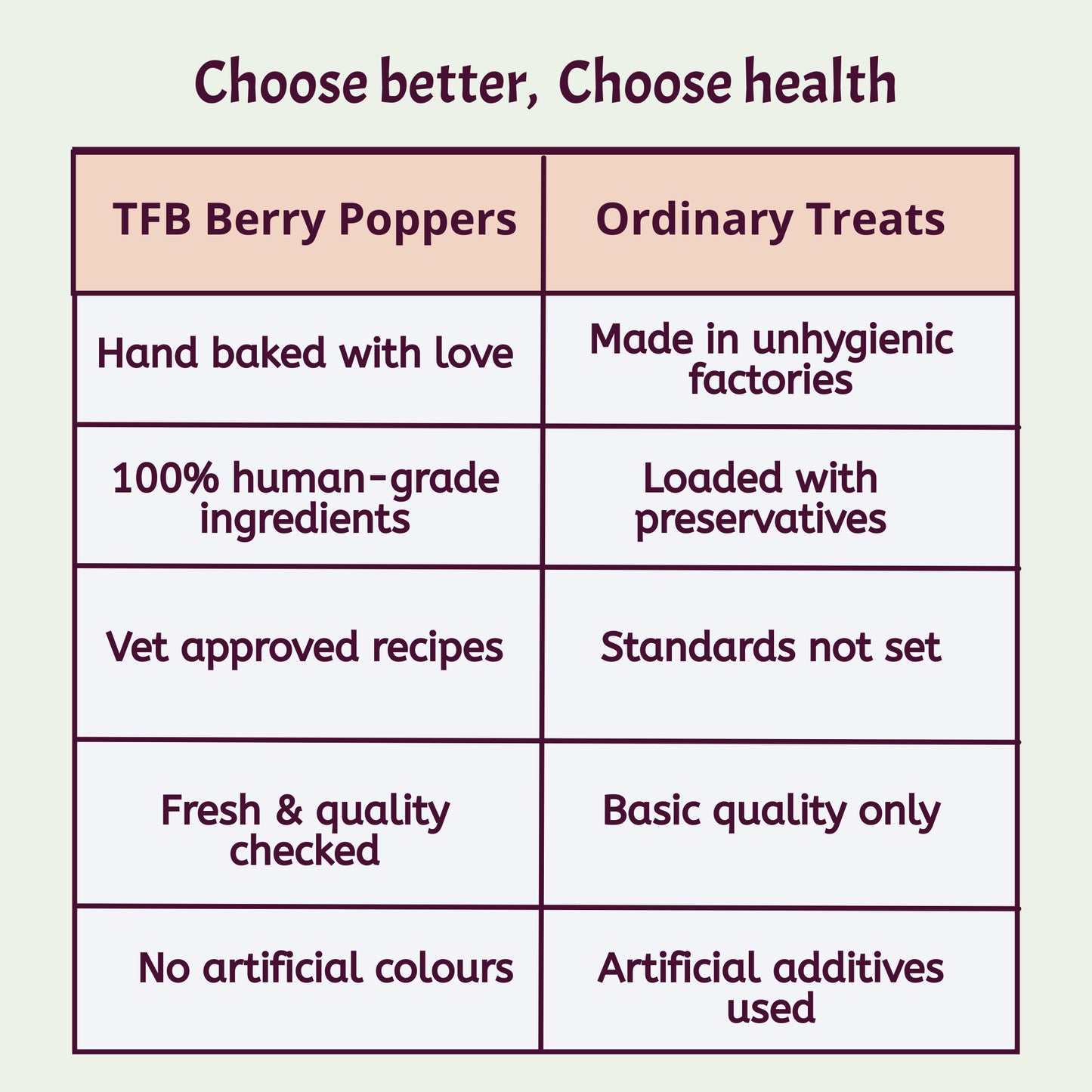 Choose better,  Choose health

| TFB Berry Poppers | Ordinary Treats |
|---|---|
| Hand baked with love | Made in unhygienic factories |
| 100% human-grade ingredients | Loaded with preservatives |
| Vet approved recipes | Standards not set |
| Fresh & quality checked | Basic quality only |
| No artificial colours | Artificial additives used |